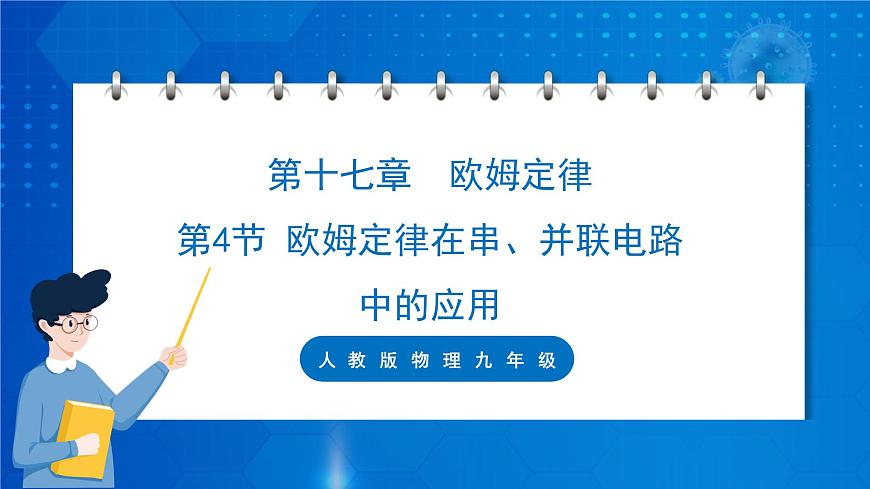 第十七章　欧姆定律

第4节 欧姆定律在串、并联电路中的应用

人教版物理九年级